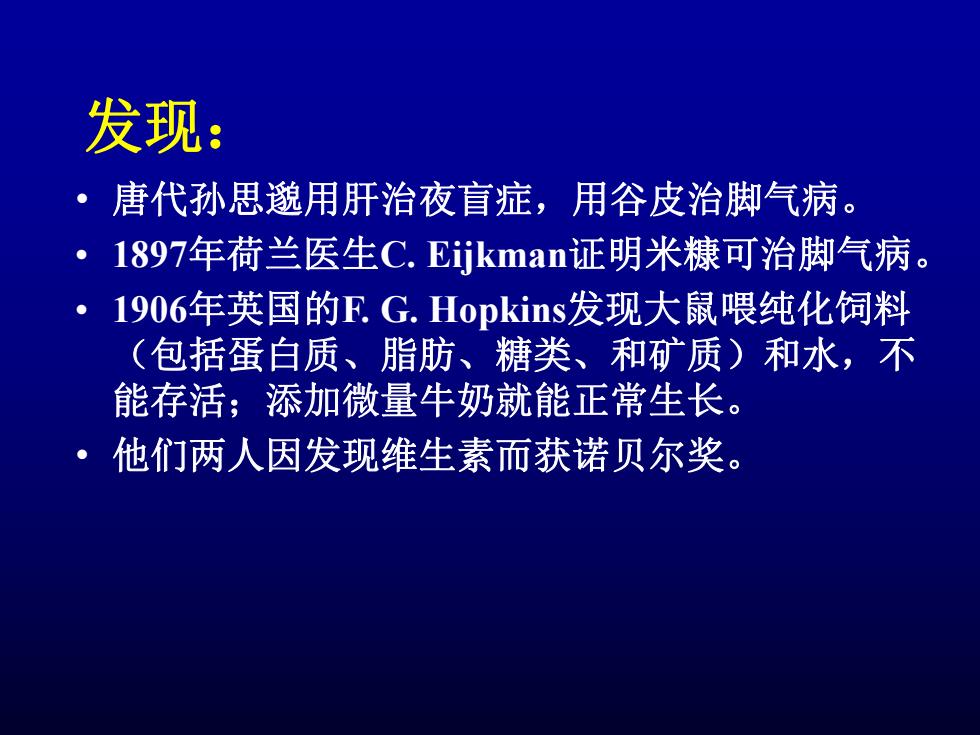 发现：

• 唐代孙思邈用肝治夜盲症，用谷皮治脚气病。
• 1897年荷兰医生C. Eijkman证明米糠可治脚气病。
• 1906年英国的F. G. Hopkins发现大鼠喂纯化饲料（包括蛋白质、脂肪、糖类、和矿质）和水，不能存活；添加微量牛奶就能正常生长。
• 他们两人因发现维生素而获诺贝尔奖。